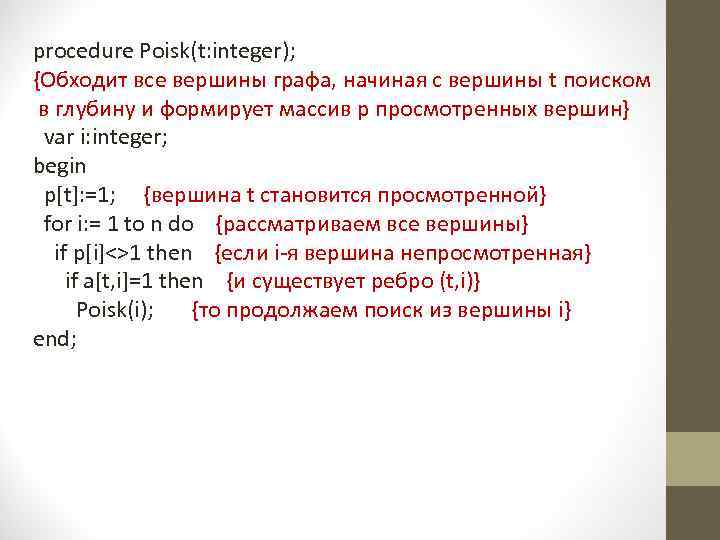 procedure Poisk(t:integer);
{Обходит все вершины графа, начиная с вершины t поиском в глубину и формирует массив p просмотренных вершин}
var i:integer;
begin
p[t]:=1; {вершина t становится просмотренной}
for i:= 1 to n do {рассматриваем все вершины}
if p[i]<>1 then {если i-я вершина непросмотренная}
if a[t,i]=1 then {и существует ребро (t,i)}
Poisk(i); {то продолжаем поиск из вершины i}
end;